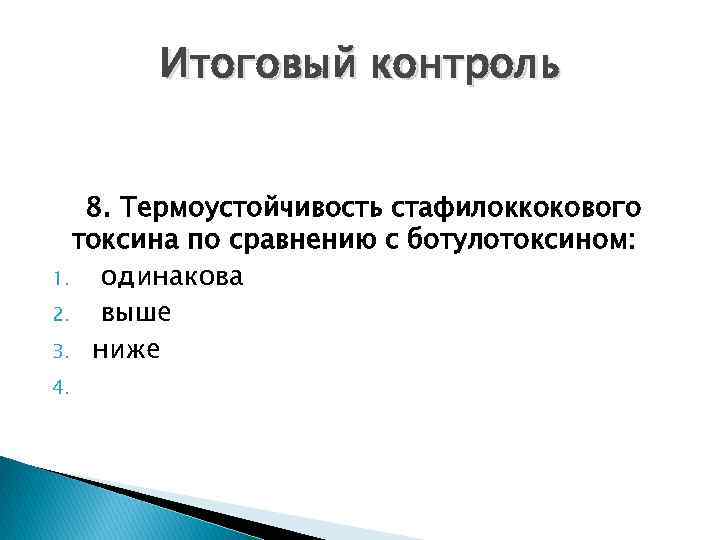 Итоговый контроль

8. Термоустойчивость стафилоккокового токсина по сравнению с ботулотоксином:

1. одинакова
2. выше
3. ниже
4.